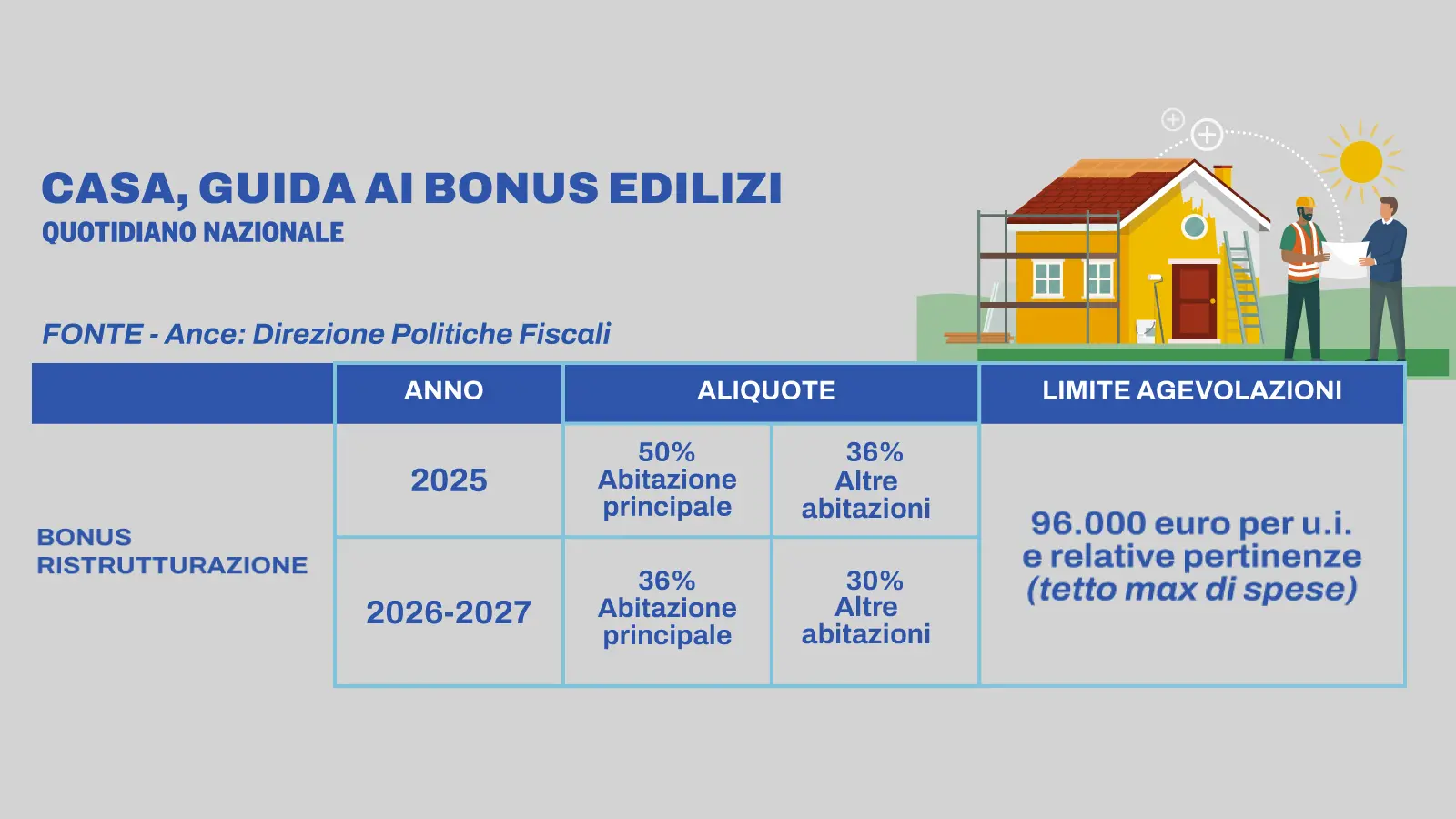 CASA, GUIDA AI BONUS EDILIZI
QUOTIDIANO NAZIONALE

FONTE - Ance: Direzione Politiche Fiscali

| | ANNO | ALIQUOTE | | LIMITE AGEVOLAZIONI |
|---|---|---|---|---|
| BONUS RISTRUTTURAZIONE | 2025 | 50% Abitazione principale | 36% Altre abitazioni | 96.000 euro per u.i. e relative pertinenze (tetto max di spese) |
| | 2026-2027 | 36% Abitazione principale | 30% Altre abitazioni | |